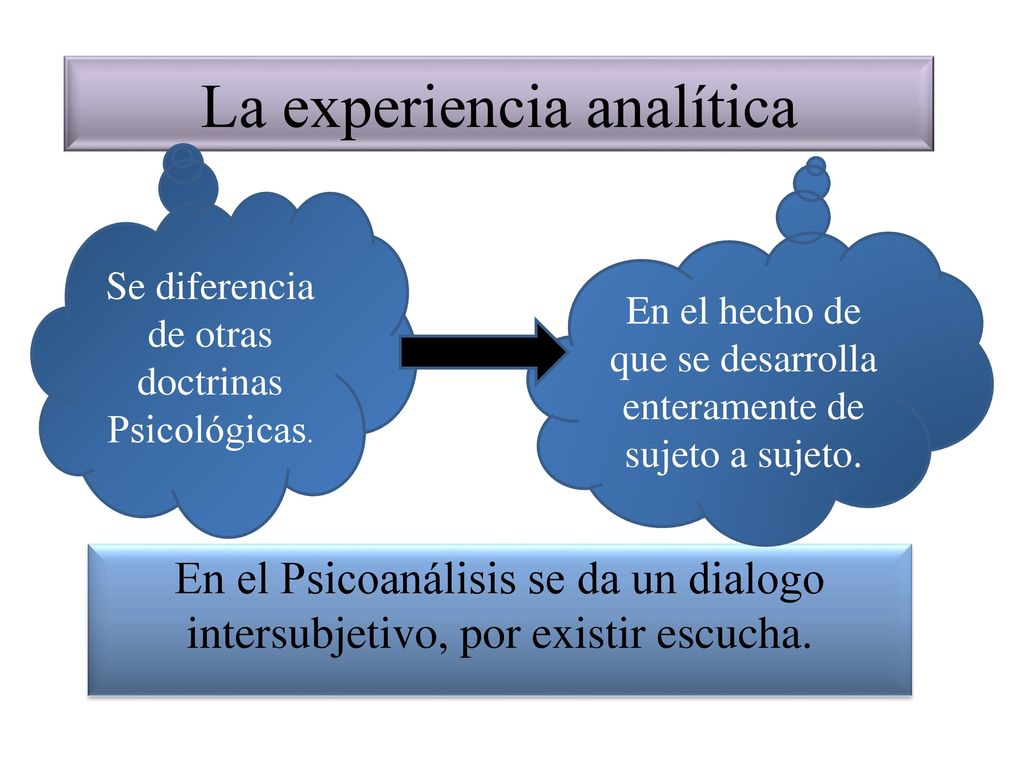 La experiencia analítica

Se diferencia de otras doctrinas Psicológicas.

En el hecho de que se desarrolla enteramente de sujeto a sujeto.

En el Psicoanálisis se da un dialogo intersubjetivo, por existir escucha.